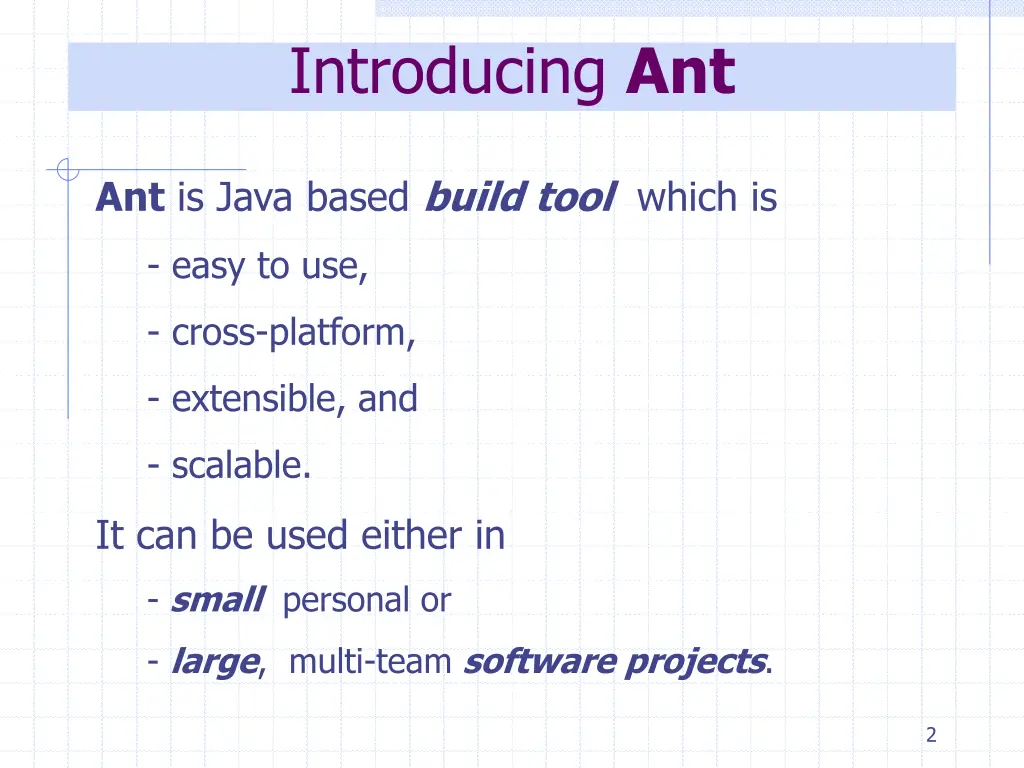 Introducing Ant

Ant is Java based build tool which is

- easy to use,

- cross-platform,

- extensible, and

- scalable.

It can be used either in

- small personal or

- large, multi-team software projects.

2